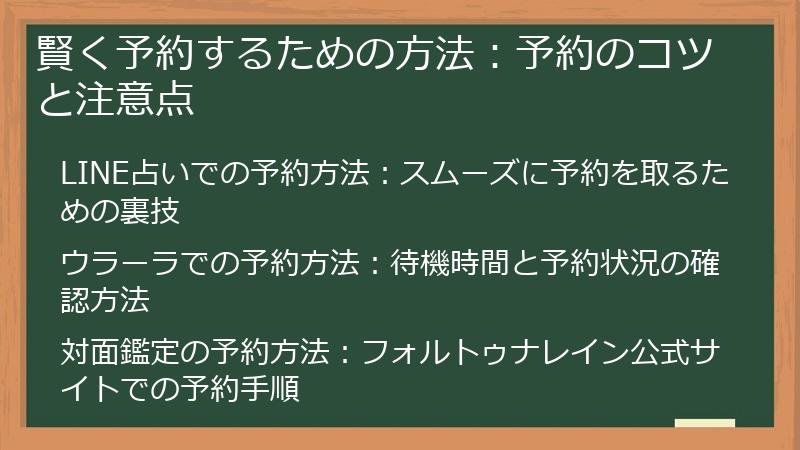 賢く予約するための方法：予約のコツと注意点

LINE占いでの予約方法：スムーズに予約を取るための裏技

ウラーラでの予約方法：待機時間と予約状況の確認方法

対面鑑定の予約方法：フォルトゥナレイン公式サイトでの予約手順